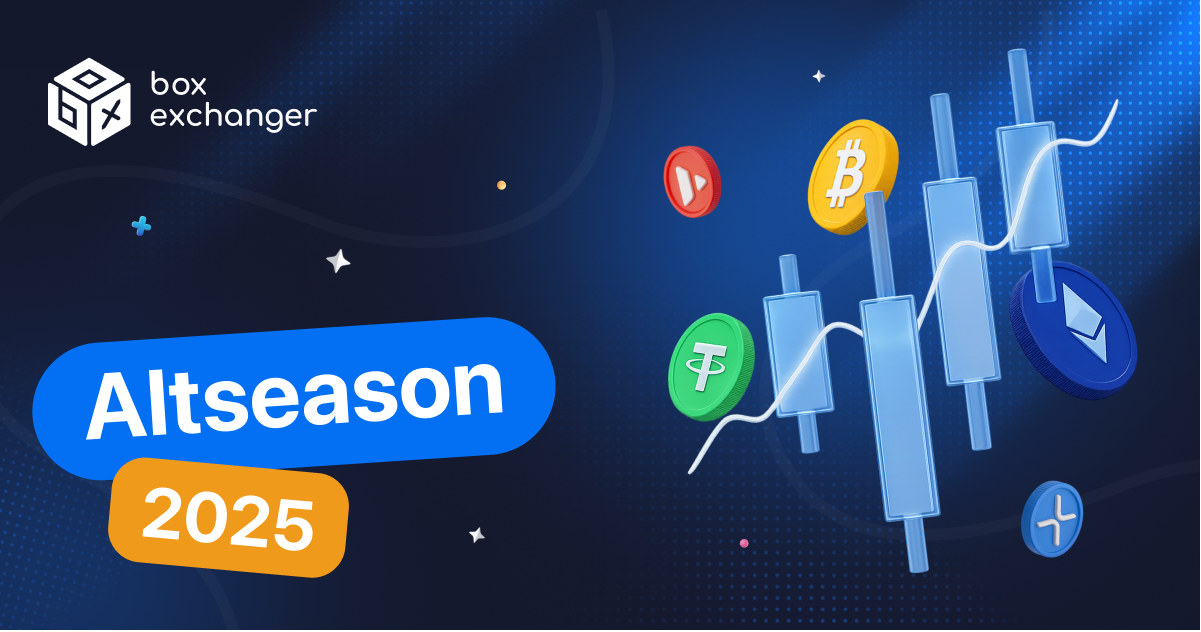 box exchanger

Altseason

2025